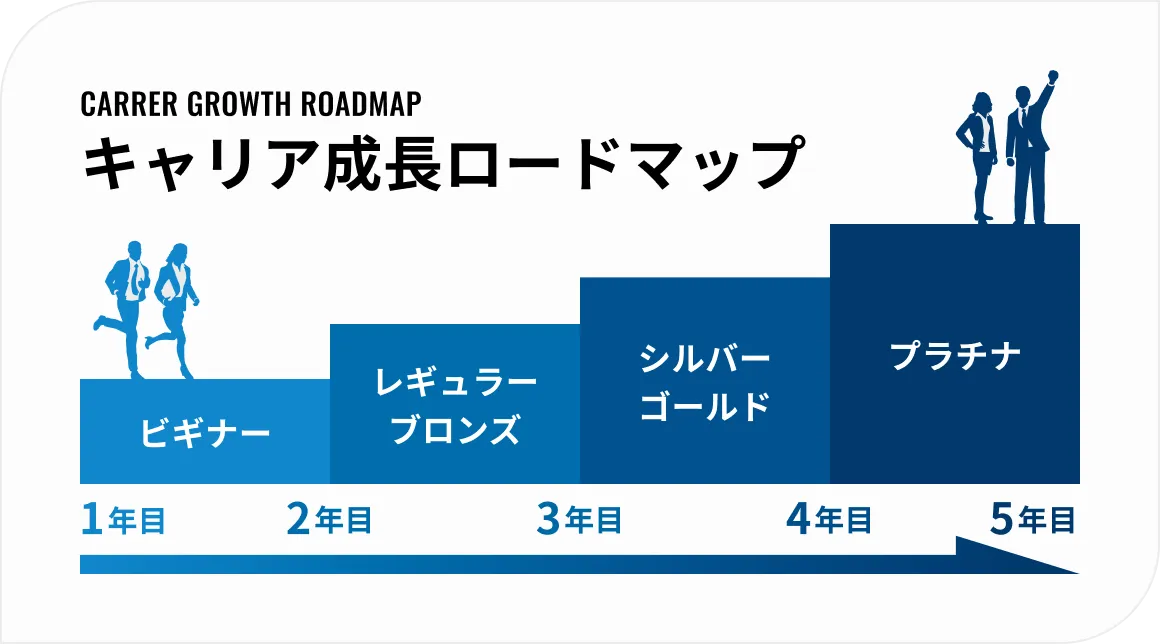 CARRER GROWTH ROADMAP
キャリア成長ロードマップ

ビギナー

レギュラー
ブロンズ

シルバー
ゴールド

プラチナ

1年目 2年目 3年目 4年目 5年目